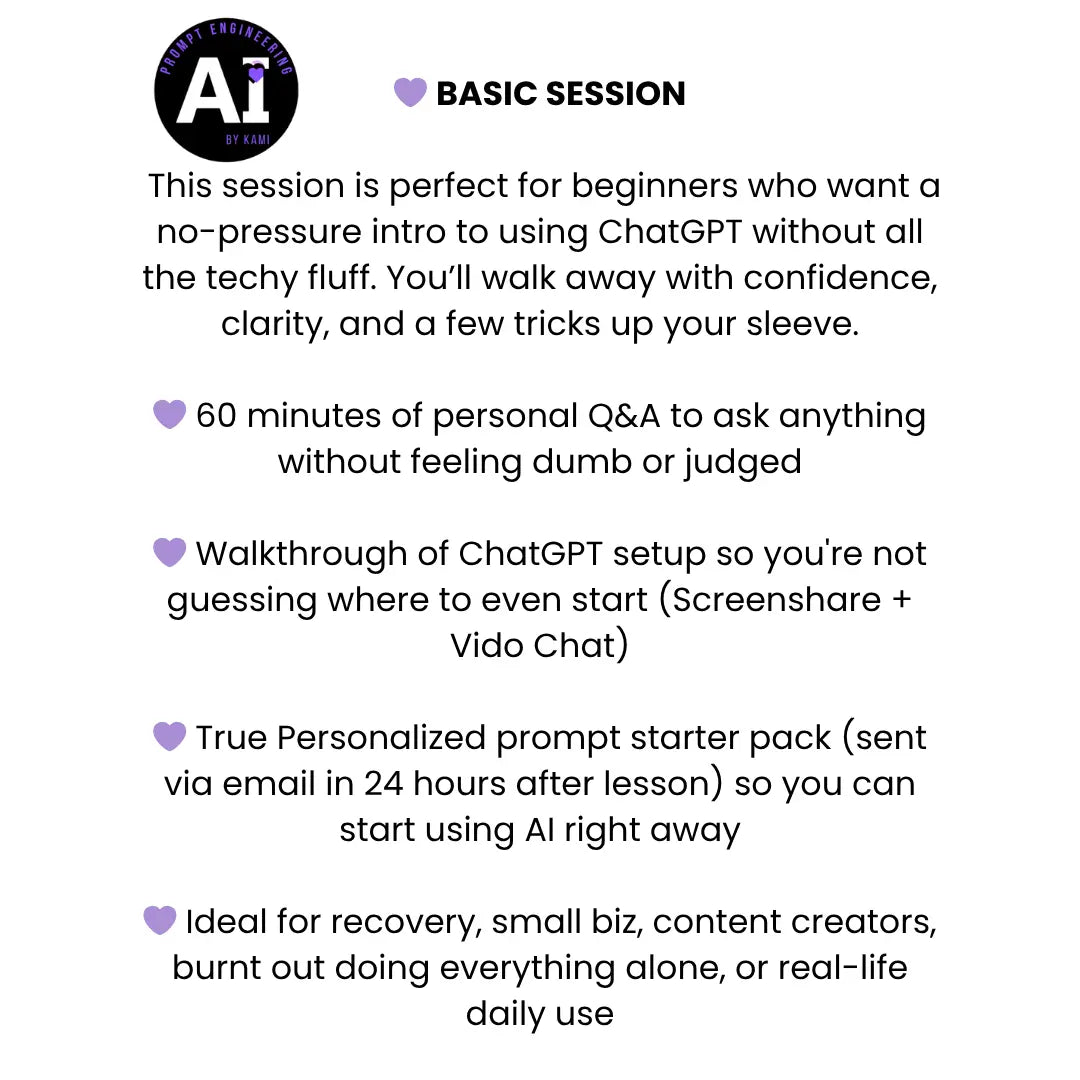 PROMPT ENGINEERING
AI
BY KAMI

💜 BASIC SESSION

This session is perfect for beginners who want a no-pressure intro to using ChatGPT without all the techy fluff. You'll walk away with confidence, clarity, and a few tricks up your sleeve.

💜 60 minutes of personal Q&A to ask anything without feeling dumb or judged

💜 Walkthrough of ChatGPT setup so you're not guessing where to even start (Screenshare + Vido Chat)

💜 True Personalized prompt starter pack (sent via email in 24 hours after lesson) so you can start using AI right away

💜 Ideal for recovery, small biz, content creators, burnt out doing everything alone, or real-life daily use